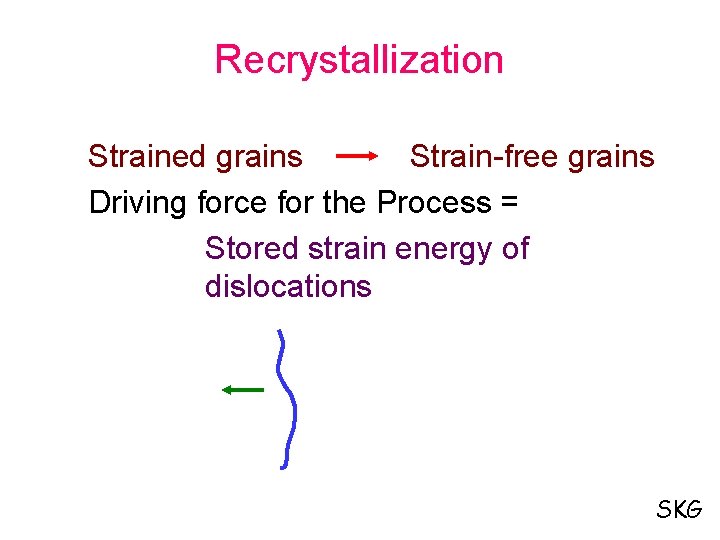 Recrystallization

Strained grains $\rightarrow$ Strain-free grains

Driving force for the Process =

Stored strain energy of dislocations

SKG